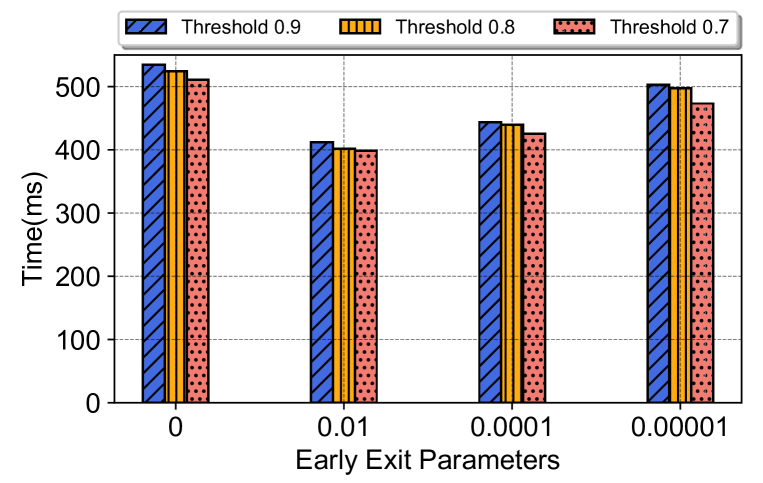 Threshold 0.9
Threshold 0.8
Threshold 0.7

Time(ms)

500
400
300
200
100
0

0
0.01
0.0001
0.00001

Early Exit Parameters